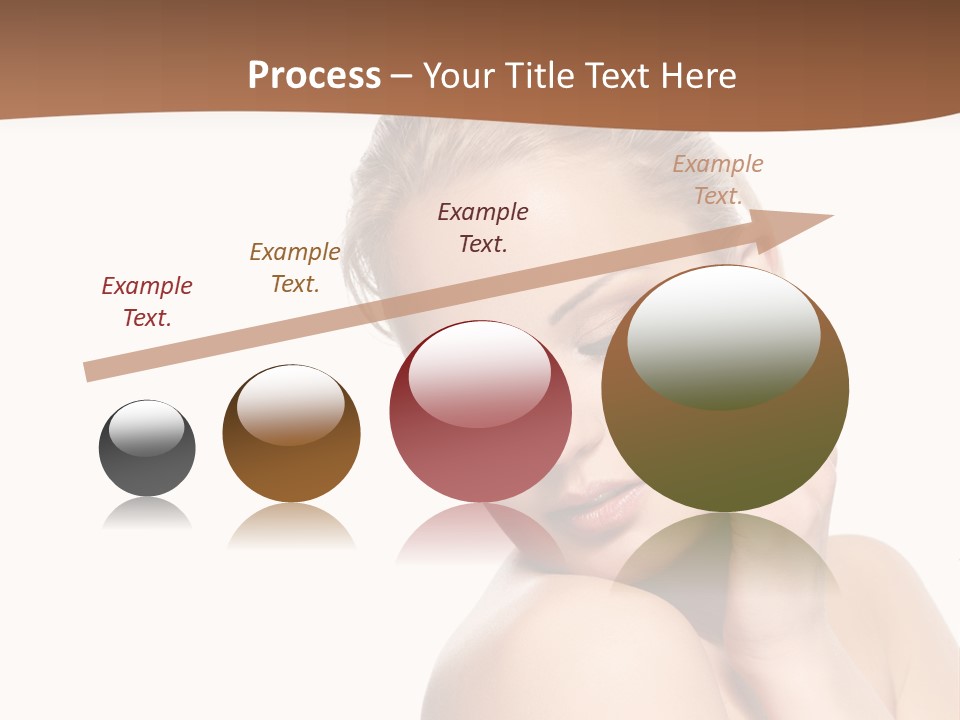 Process – Your Title Text Here

Example Text.

Example Text.

Example Text.

Example Text.